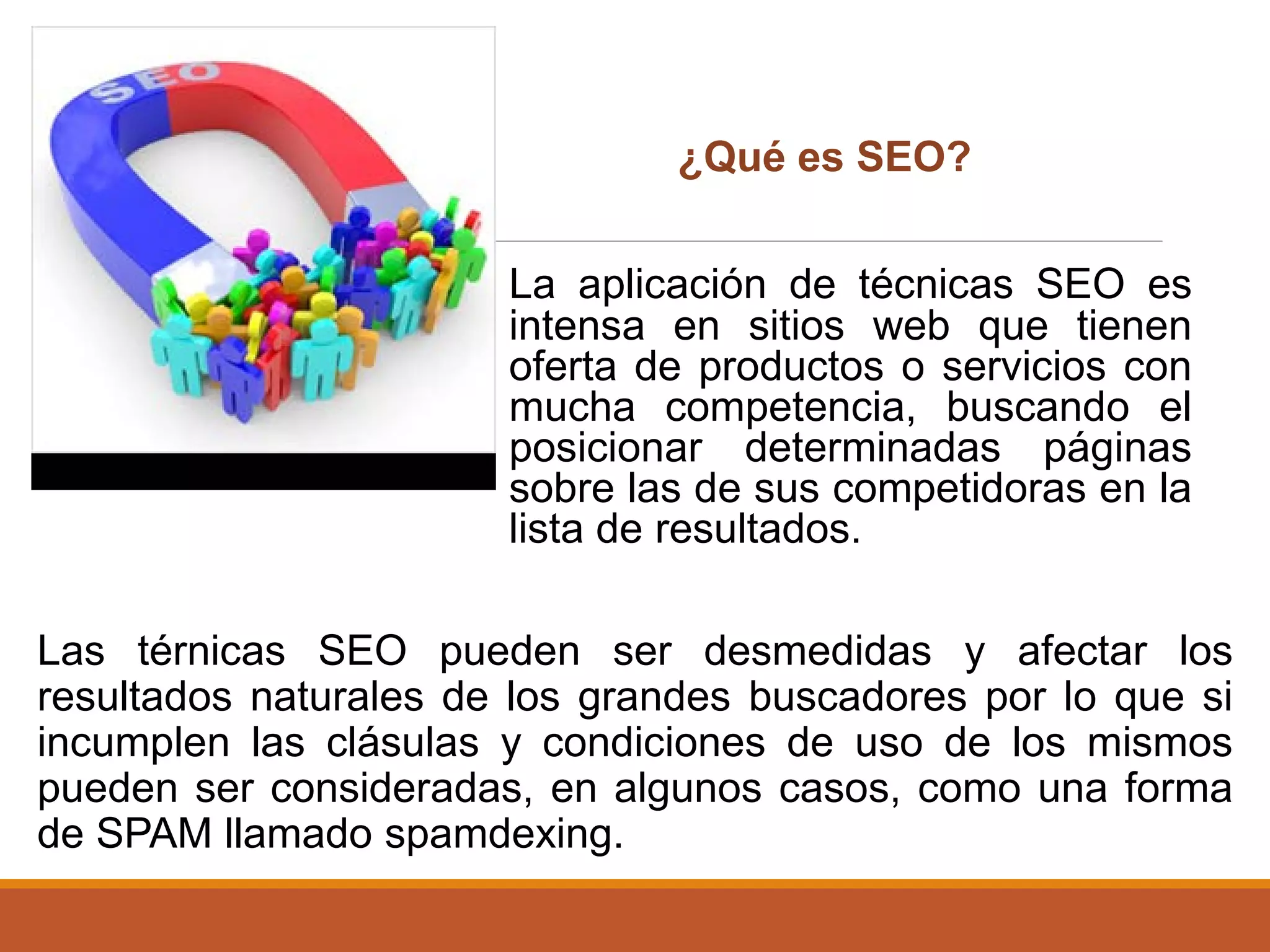 SEO

¿Qué es SEO?

La aplicación de técnicas SEO es intensa en sitios web que tienen oferta de productos o servicios con mucha competencia, buscando el posicionar determinadas páginas sobre las de sus competidoras en la lista de resultados.

Las térnicas SEO pueden ser desmedidas y afectar los resultados naturales de los grandes buscadores por lo que si incumplen las clásulas y condiciones de uso de los mismos pueden ser consideradas, en algunos casos, como una forma de SPAM llamado spamdexing.